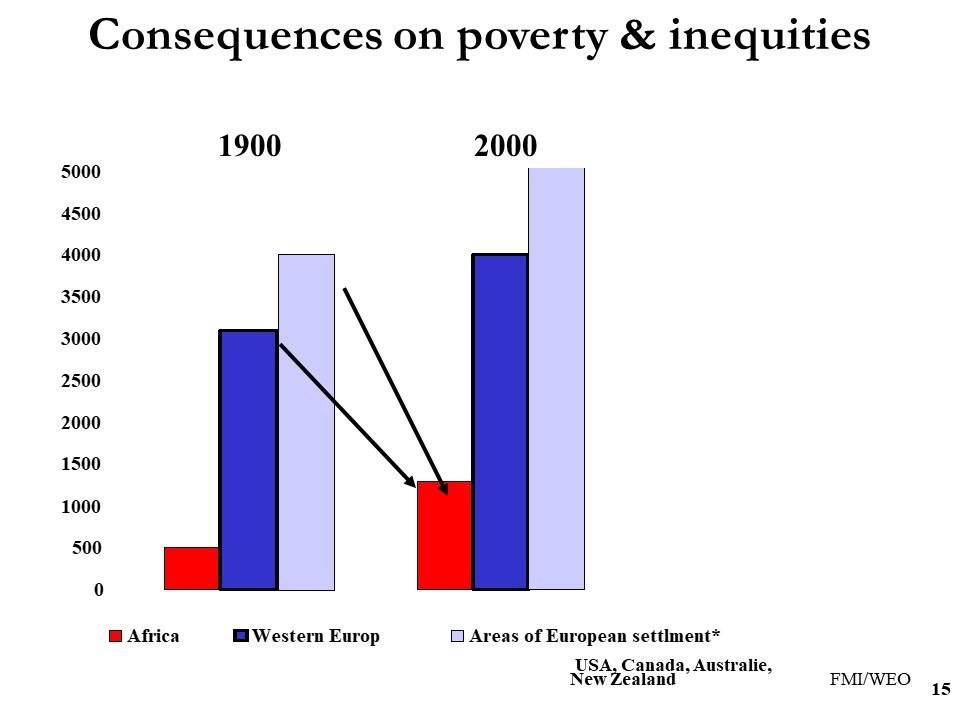 Consequences on poverty & inequities

1900

2000

5000
4500
4000
3500
3000
2500
2000
1500
1000
500
0

Africa
Western Europ
Areas of European settlment*

USA, Canada, Australie, New Zealand

FMI/WEO

15